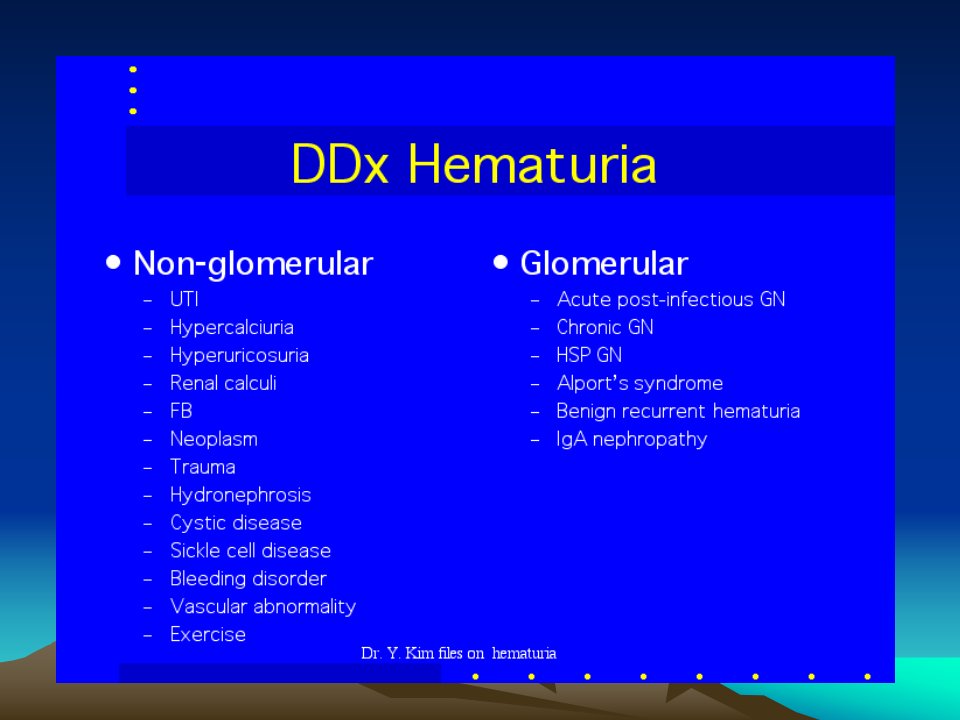 DDx Hematuria

• Non-glomerular
- UTI
- Hypercalciuria
- Hyperuricosuria
- Renal calculi
- FB
- Neoplasm
- Trauma
- Hydronephrosis
- Cystic disease
- Sickle cell disease
- Bleeding disorder
- Vascular abnormality
- Exercise

• Glomerular
- Acute post-infectious GN
- Chronic GN
- HSP GN
- Alport's syndrome
- Benign recurrent hematuria
- IgA nephropathy

Dr. Y. Kim files on hematuria